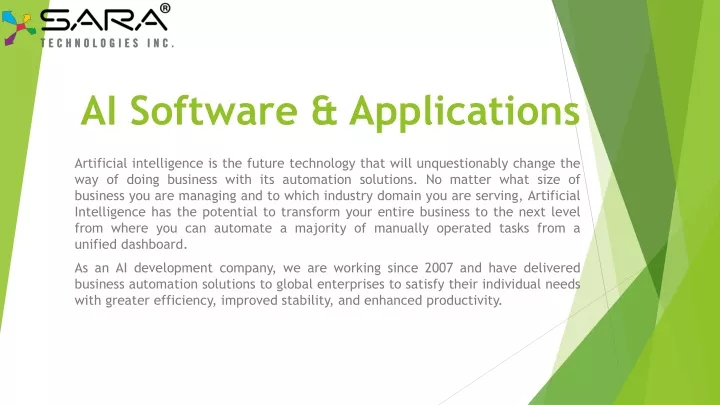 SARA®
TECHNOLOGIES INC.

AI Software & Applications

Artificial intelligence is the future technology that will unquestionably change the way of doing business with its automation solutions. No matter what size of business you are managing and to which industry domain you are serving, Artificial Intelligence has the potential to transform your entire business to the next level from where you can automate a majority of manually operated tasks from a unified dashboard.

As an AI development company, we are working since 2007 and have delivered business automation solutions to global enterprises to satisfy their individual needs with greater efficiency, improved stability, and enhanced productivity.